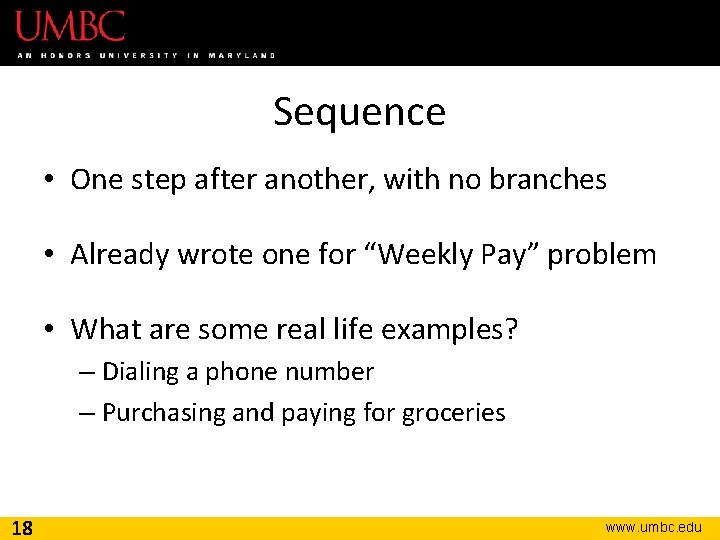 UMBC
AN HONORS UNIVERSITY IN MARYLAND

Sequence

• One step after another, with no branches

• Already wrote one for “Weekly Pay” problem

• What are some real life examples?
– Dialing a phone number
– Purchasing and paying for groceries

18

www.umbc.edu